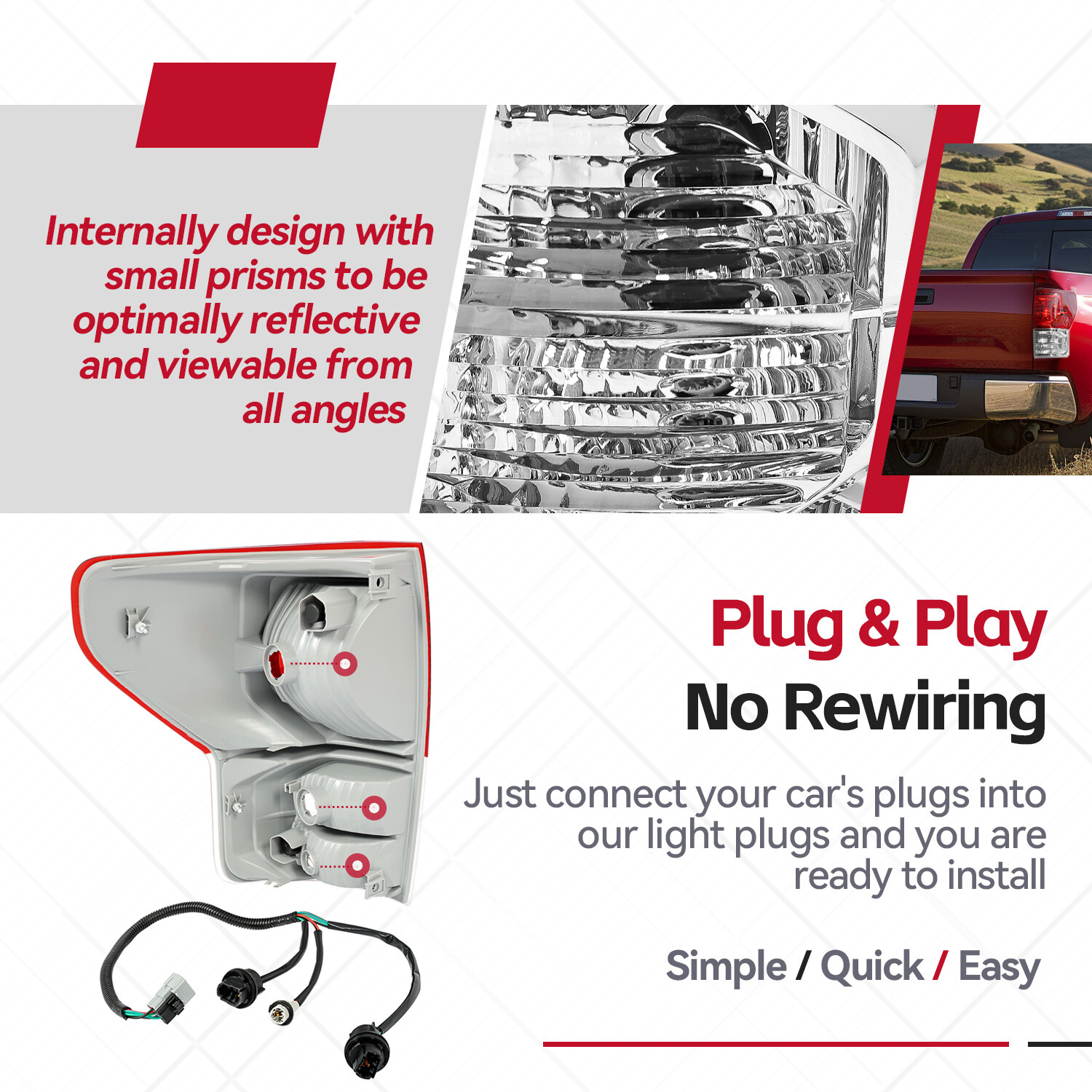 Internally design with small prisms to be optimally reflective and viewable from all angles

Plug & Play
No Rewiring

Just connect your car's plugs into our light plugs and you are ready to install

Simple / Quick / Easy